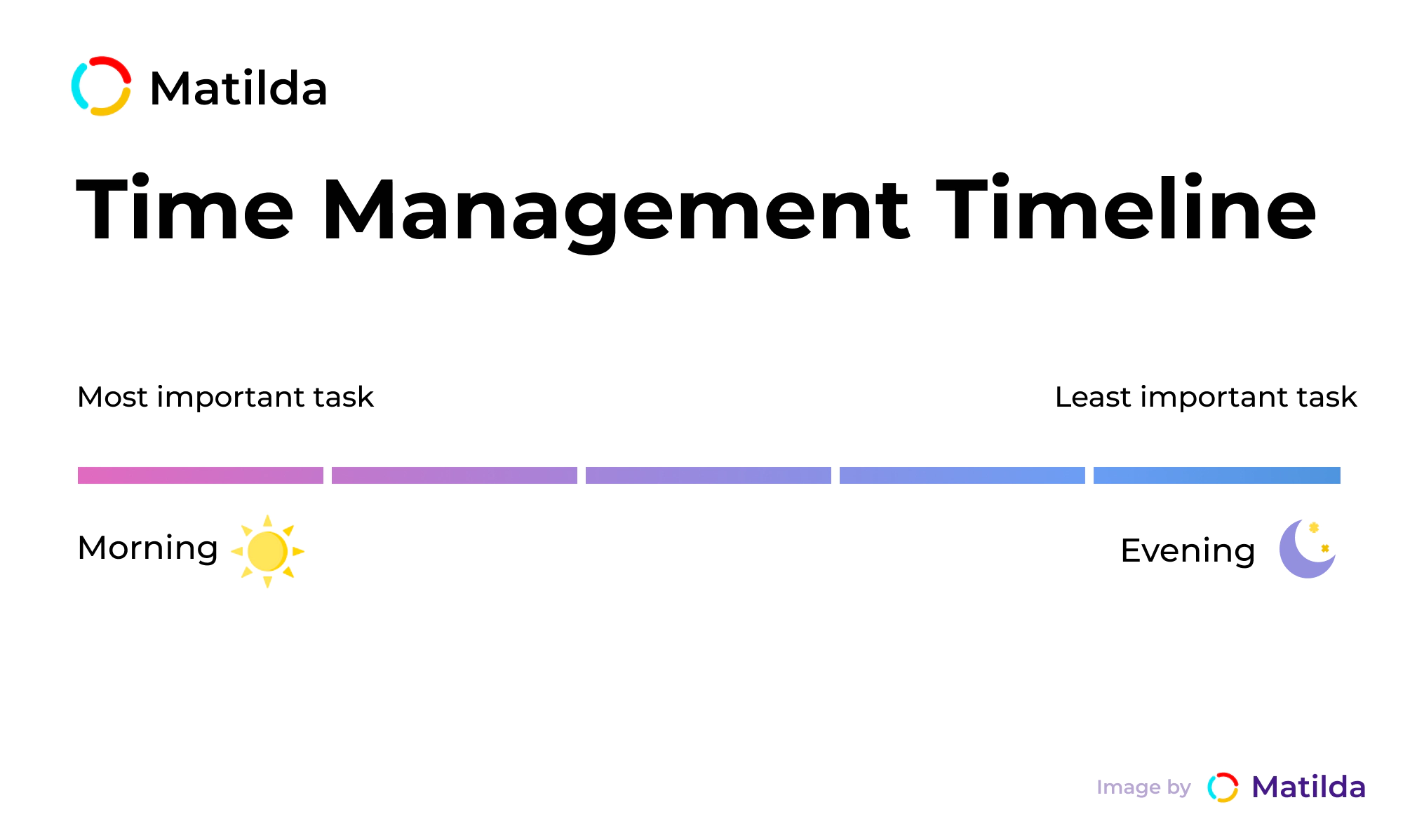 Matilda

Time Management Timeline

Most important task

Least important task

Morning

Evening

Image by Matilda